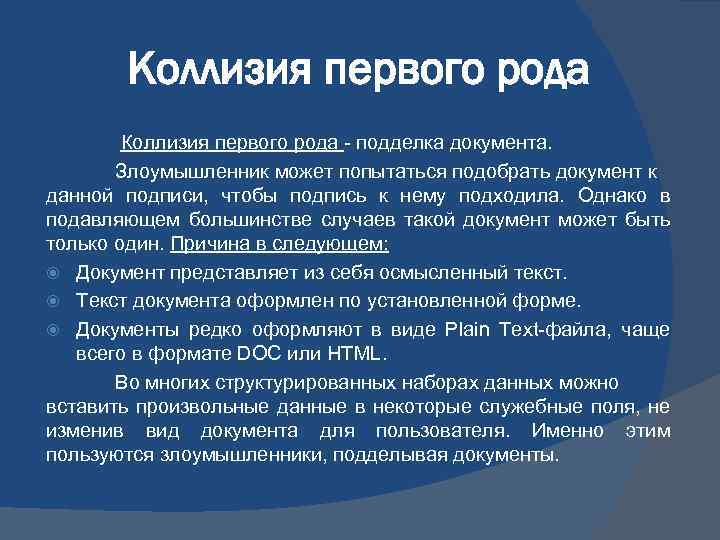 Коллизия первого рода

Коллизия первого рода - подделка документа.

Злоумышленник может попытаться подобрать документ к данной подписи, чтобы подпись к нему подходила. Однако в подавляющем большинстве случаев такой документ может быть только один. Причина в следующем:

Документ представляет из себя осмысленный текст.

Текст документа оформлен по установленной форме.

Документы редко оформляют в виде Plain Text-файла, чаще всего в формате DOC или HTML.

Во многих структурированных наборах данных можно вставить произвольные данные в некоторые служебные поля, не изменив вид документа для пользователя. Именно этим пользуются злоумышленники, подделывая документы.